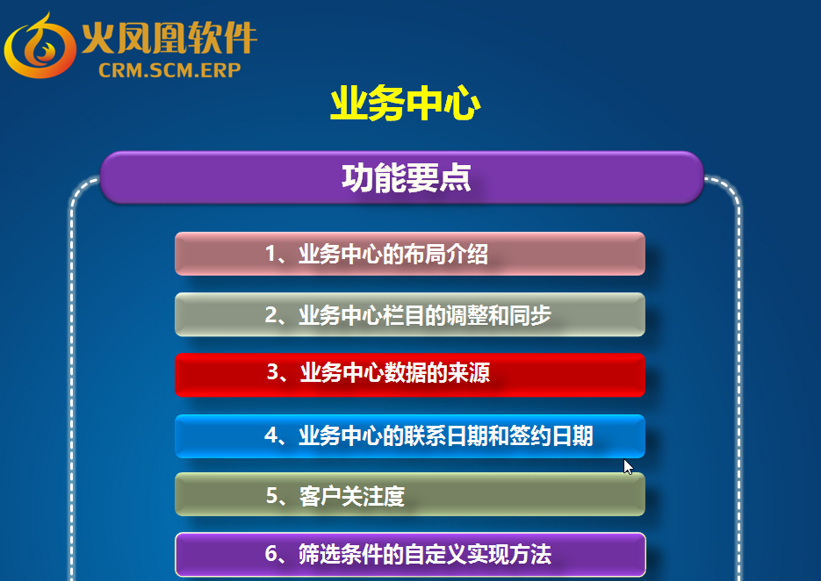 火凤凰软件
CRM.SCM.ERP

业务中心

功能要点

1、业务中心的布局介绍

2、业务中心栏目的调整和同步

3、业务中心数据的来源

4、业务中心的联系日期和签约日期

5、客户关注度

6、筛选条件的自定义实现方法